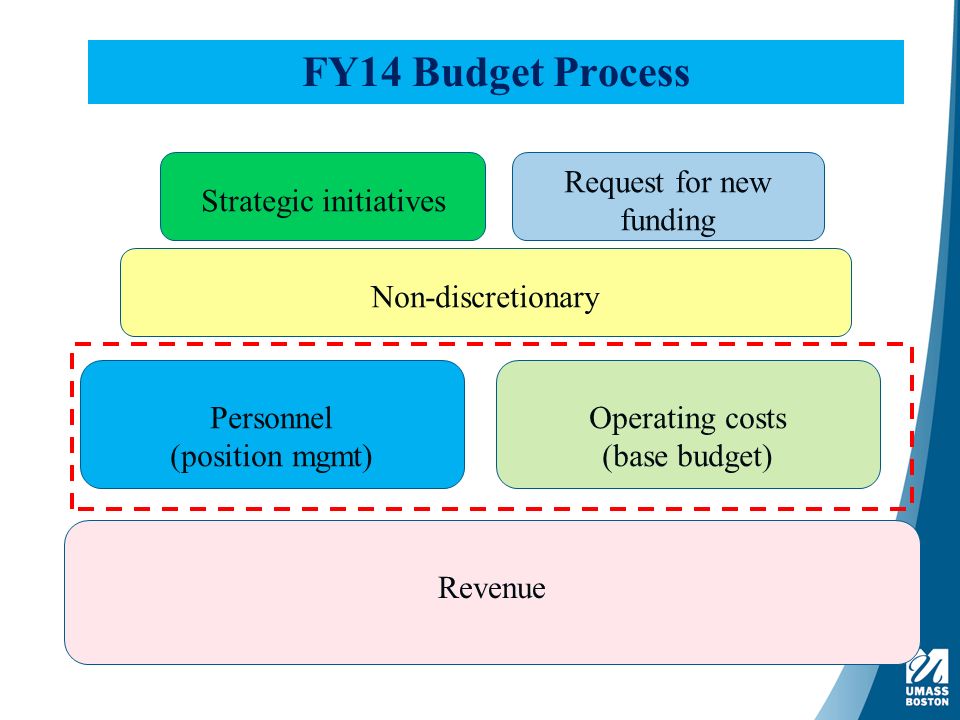 FY14 Budget Process

Strategic initiatives

Request for new funding

Non-discretionary

Personnel
(position mgmt)

Operating costs
(base budget)

Revenue

UMASS
BOSTON